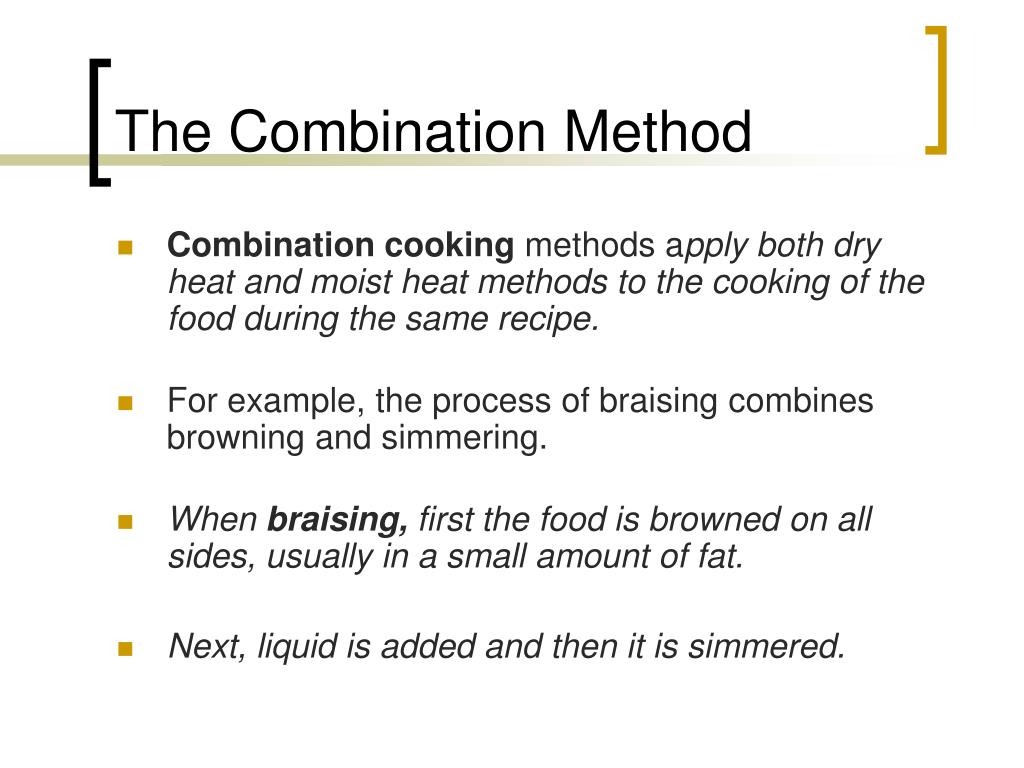 The Combination Method

Combination cooking methods apply both dry heat and moist heat methods to the cooking of the food during the same recipe.

For example, the process of braising combines browning and simmering.

When braising, first the food is browned on all sides, usually in a small amount of fat.

Next, liquid is added and then it is simmered.